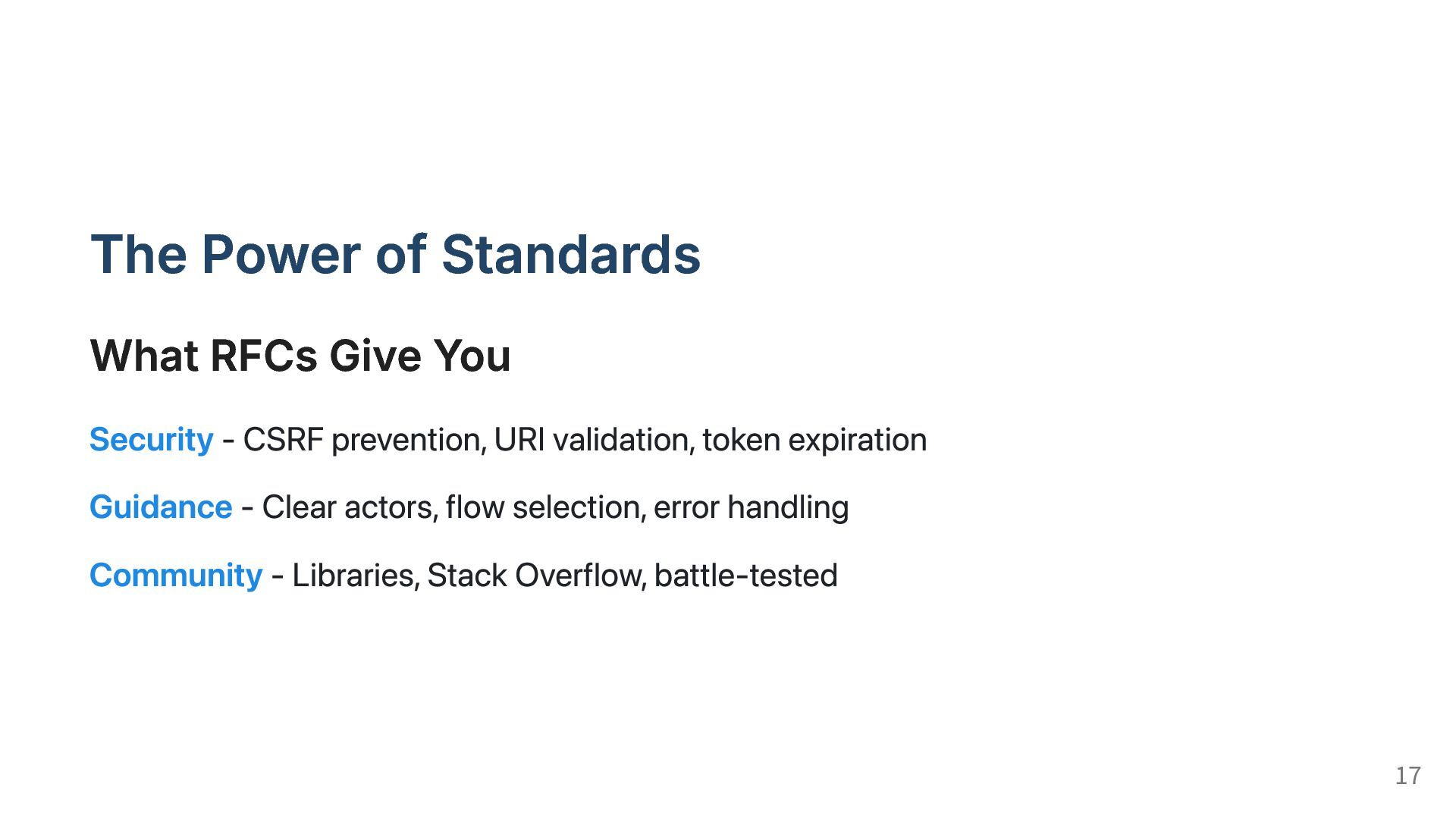 The Power of Standards

What RFCs Give You

Security - CSRF prevention, URI validation, token expiration

Guidance - Clear actors, flow selection, error handling

Community - Libraries, Stack Overflow, battle-tested

17